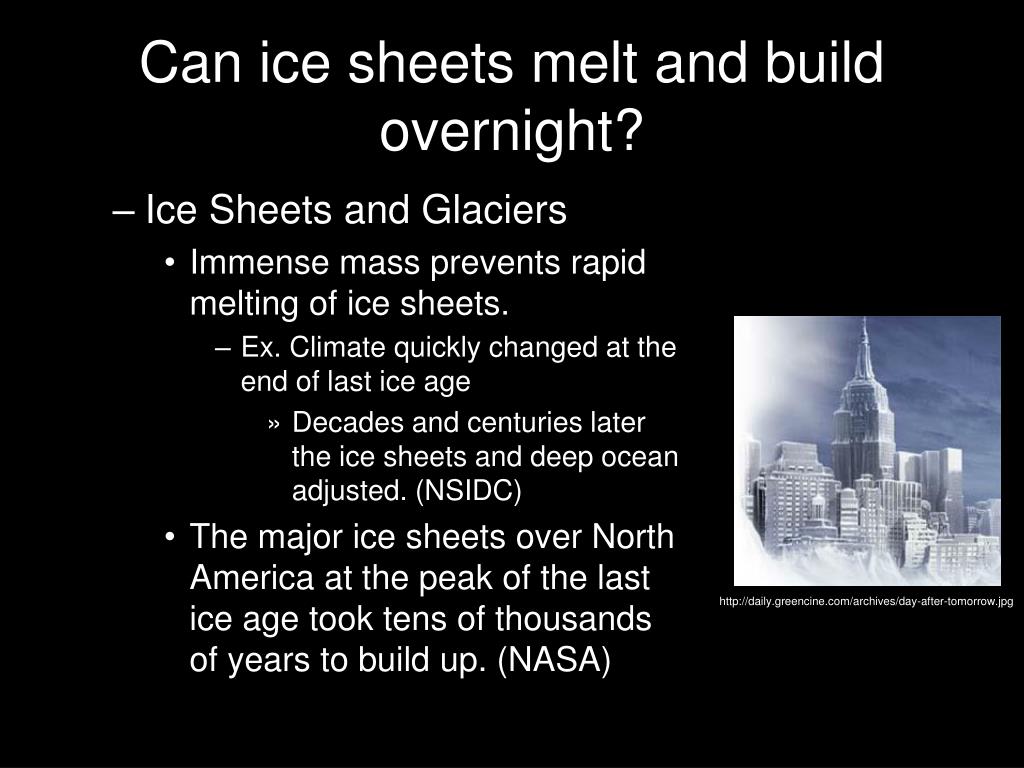 Can ice sheets melt and build overnight?

– Ice Sheets and Glaciers

• Immense mass prevents rapid melting of ice sheets.

– Ex. Climate quickly changed at the end of last ice age

» Decades and centuries later the ice sheets and deep ocean adjusted. (NSIDC)

• The major ice sheets over North America at the peak of the last ice age took tens of thousands of years to build up. (NASA)

http://daily.greencine.com/archives/day-after-tomorrow.jpg